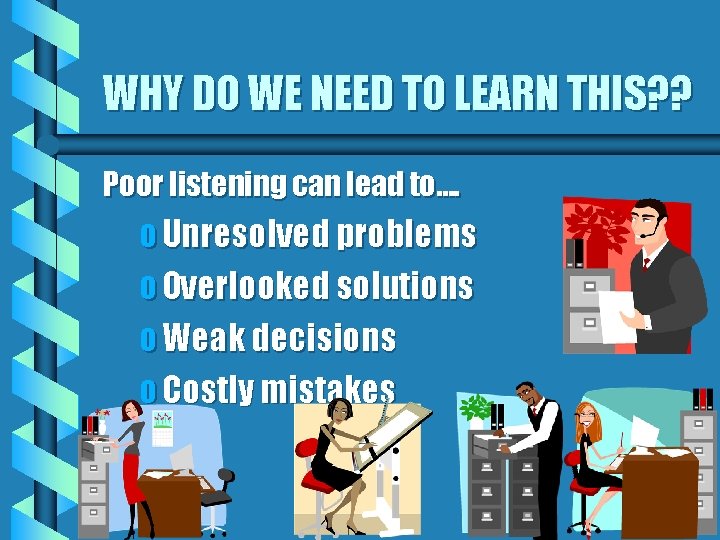 WHY DO WE NEED TO LEARN THIS??

Poor listening can lead to….

o Unresolved problems
o Overlooked solutions
o Weak decisions
o Costly mistakes